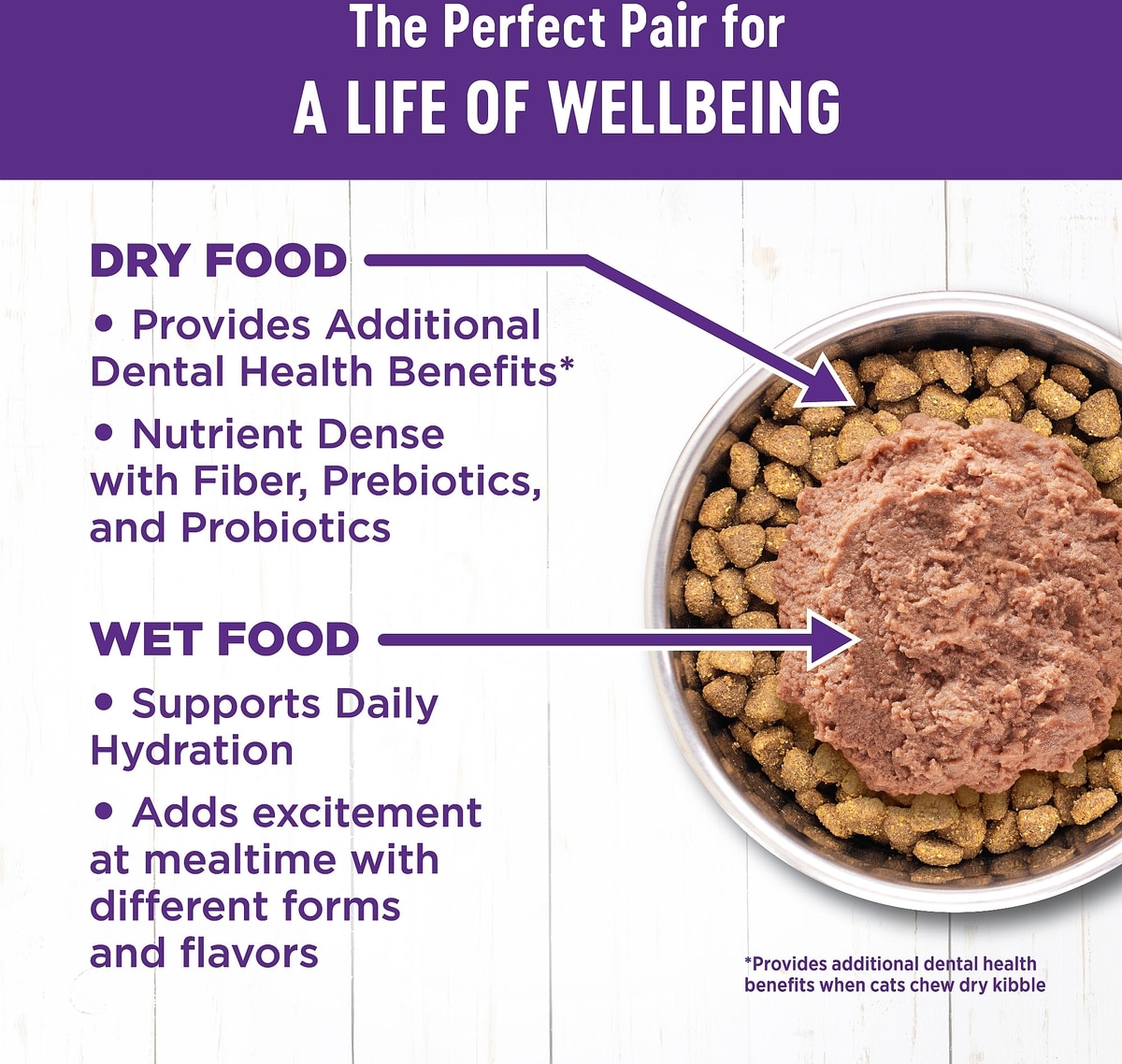 The Perfect Pair for
A LIFE OF WELLBEING

DRY FOOD
• Provides Additional Dental Health Benefits*
• Nutrient Dense with Fiber, Prebiotics, and Probiotics

WET FOOD
• Supports Daily Hydration
• Adds excitement at mealtime with different forms and flavors

*Provides additional dental health benefits when cats chew dry kibble